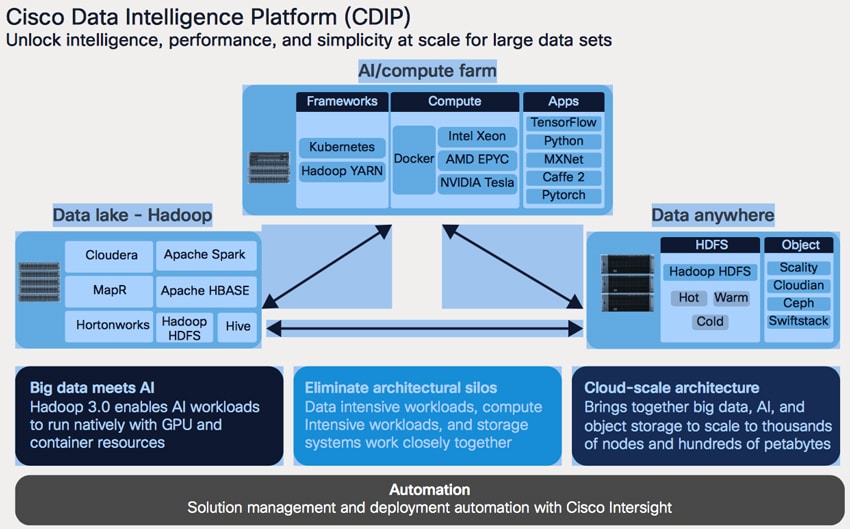 Cisco Data Intelligence Platform (CDIP)
Unlock intelligence, performance, and simplicity at scale for large data sets

AI/compute farm

Frameworks
Kubernetes
Hadoop YARN

Compute
Docker
Intel Xeon
AMD EPYC
NVIDIA Tesla

Apps
TensorFlow
Python
MXNet
Caffe 2
Pytorch

Data lake - Hadoop

Cloudera
Apache Spark
MapR
Apache HBASE
Hortonworks
Hadoop HDFS
Hive

Data anywhere

HDFS
Hadoop HDFS
Hot
Warm
Cold

Object
Scality
Cloudian
Ceph
Swiftstack

Big data meets AI
Hadoop 3.0 enables AI workloads to run natively with GPU and container resources

Eliminate architectural silos
Data intensive workloads, compute Intensive workloads, and storage systems work closely together

Cloud-scale architecture
Brings together big data, AI, and object storage to scale to thousands of nodes and hundreds of petabytes

Automation
Solution management and deployment automation with Cisco Intersight